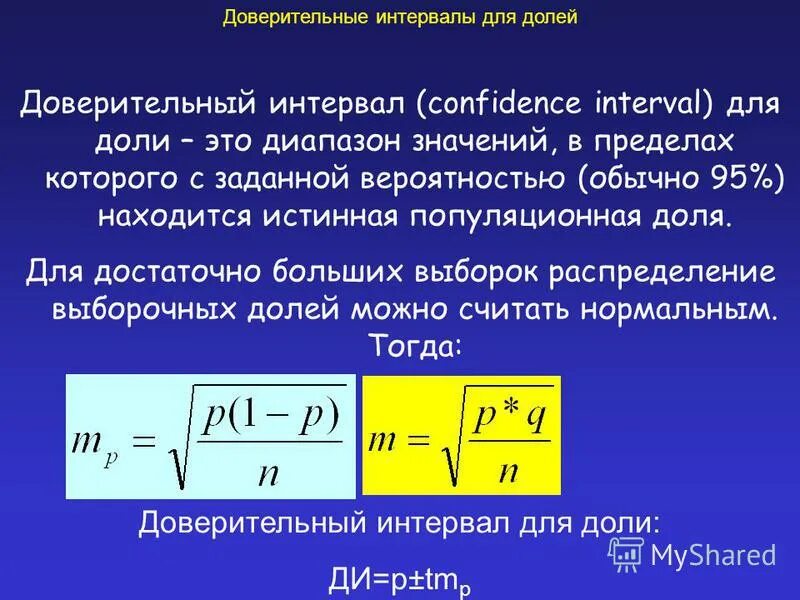 Доверительные интервалы для долей

Доверительный интервал (confidence interval) для доли – это диапазон значений, в пределах которого с заданной вероятностью (обычно 95%) находится истинная популяционная доля.

Для достаточно больших выборок распределение выборочных долей можно считать нормальным. Тогда:

$m_p = \sqrt{\frac{p(1-p)}{n}}$

$m = \sqrt{\frac{p*q}{n}}$

Доверительный интервал для доли:

ДИ=p±tm$_p$

MyShared